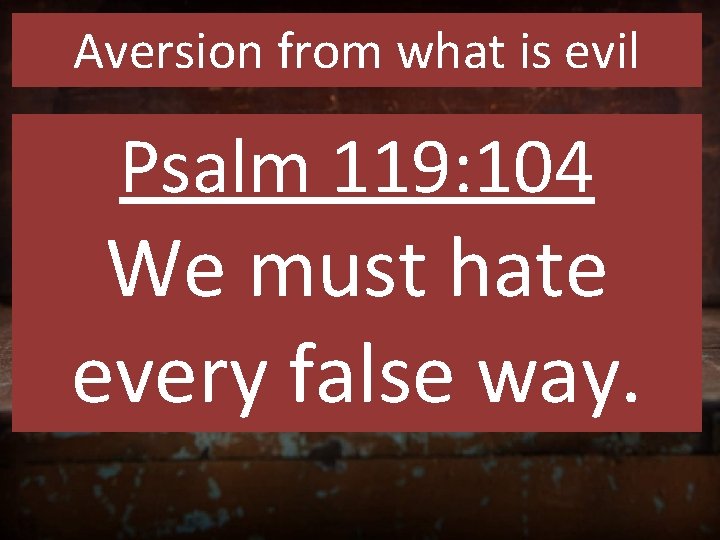 Aversion from what is evil

Psalm 119:104

We must hate every false way.